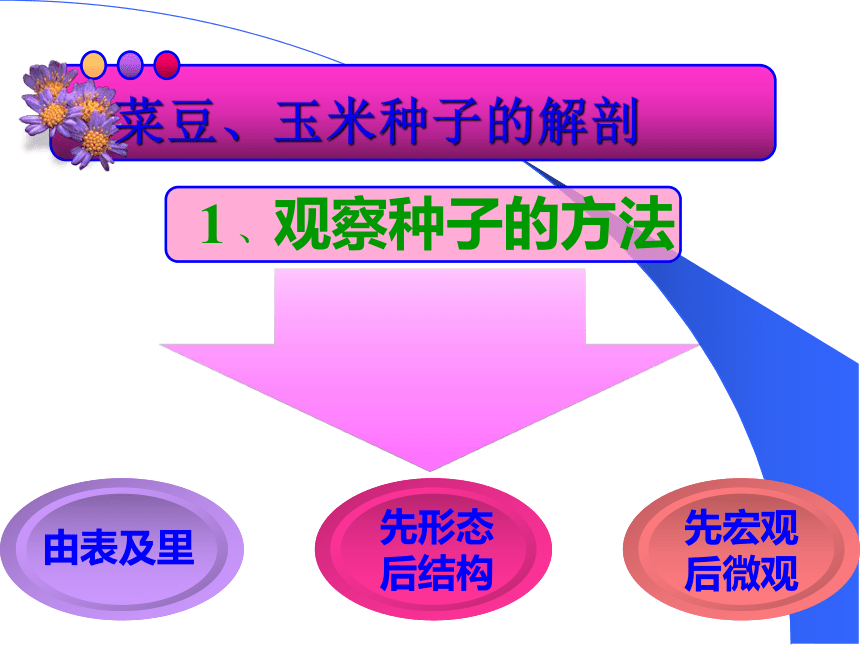 菜豆、玉米种子的解剖

1、观察种子的方法

由表及里

先形态
后结构

先宏观
后微观